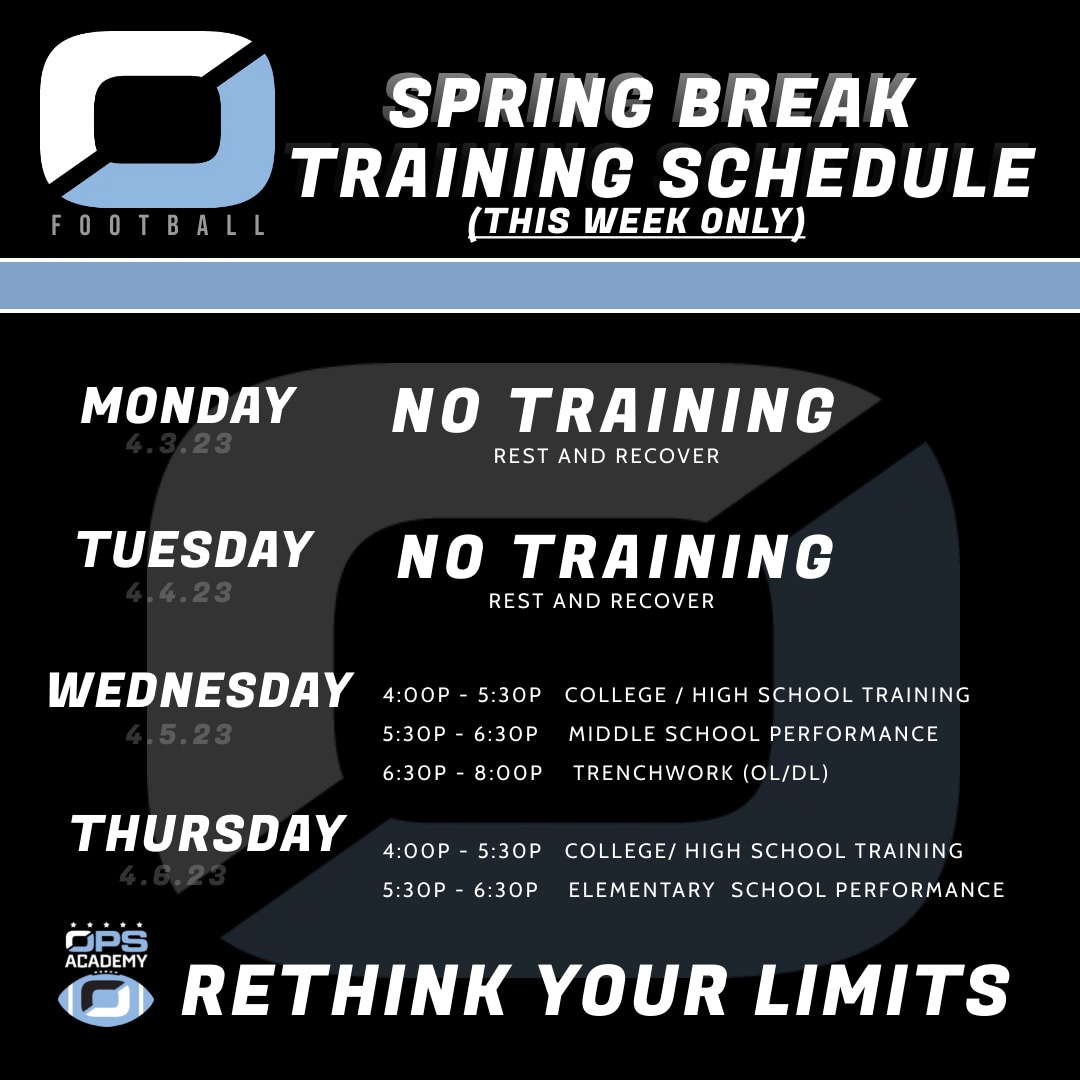 FOOTBALL

SPRING BREAK
TRAINING SCHEDULE
(THIS WEEK ONLY)

MONDAY
4.3.23
NO TRAINING
REST AND RECOVER

TUESDAY
4.4.23
NO TRAINING
REST AND RECOVER

WEDNESDAY
4.5.23
4:00P - 5:30P COLLEGE / HIGH SCHOOL TRAINING
5:30P - 6:30P MIDDLE SCHOOL PERFORMANCE
6:30P - 8:00P TRENCHWORK (OL/DL)

THURSDAY
4.6.23
4:00P - 5:30P COLLEGE/ HIGH SCHOOL TRAINING
5:30P - 6:30P ELEMENTARY SCHOOL PERFORMANCE

OPS ACADEMY
RETHINK YOUR LIMITS